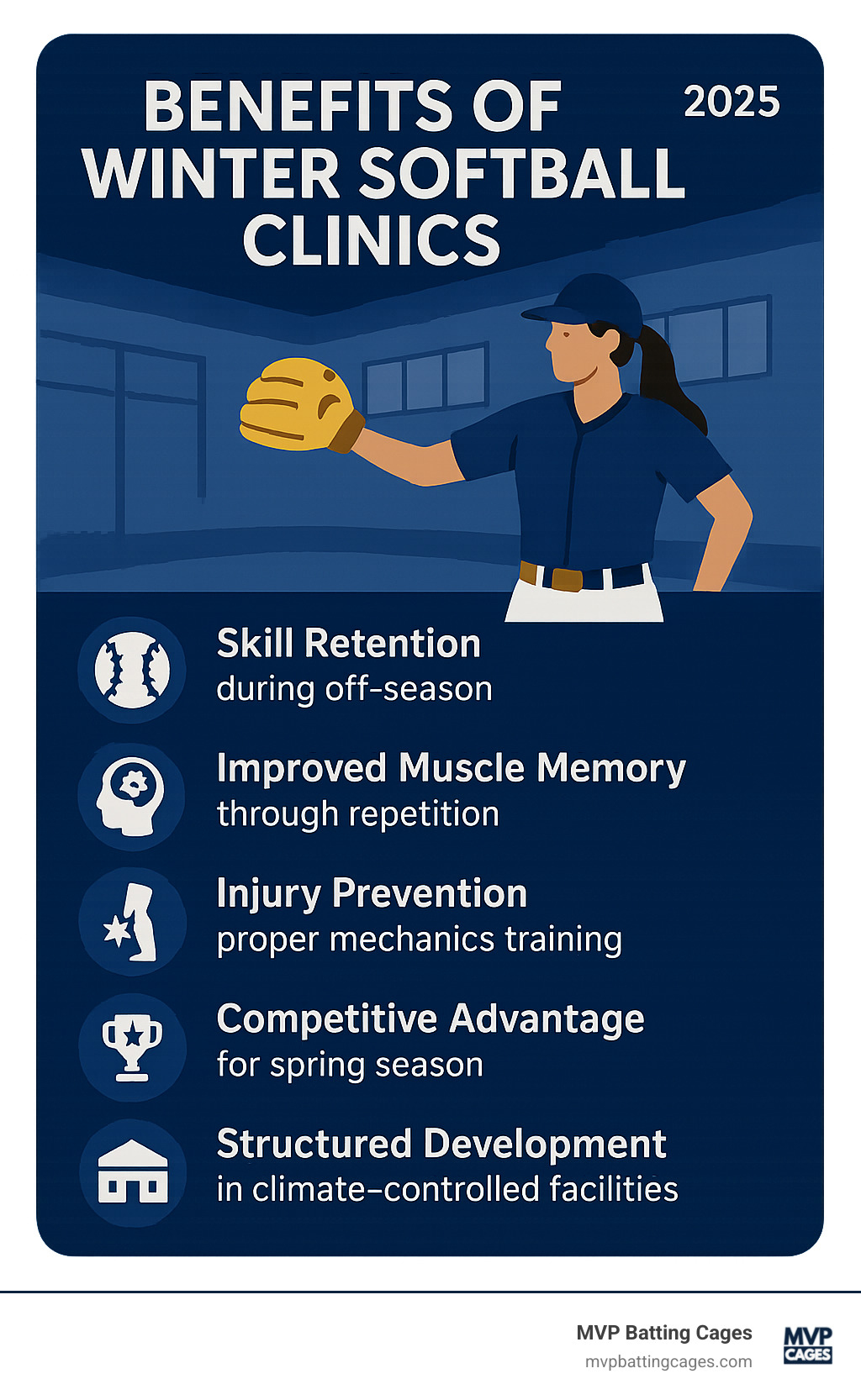 BENEFITS OF WINTER SOFTBALL CLINICS

2025

Skill Retention
during off-season

Improved Muscle Memory
through repetition

Injury Prevention
proper mechanics training

Competitive Advantage
for spring season

Structured Development
in climate-controlled facilities

MVP Batting Cages
mvpbattingcages.com

MVP CAGES